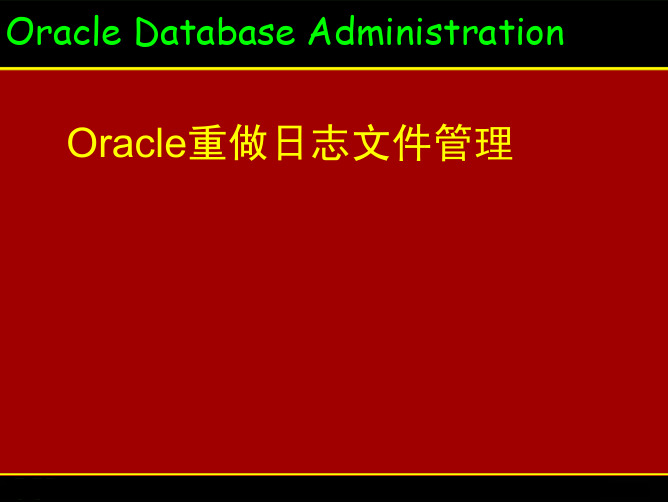 Oracle Database Administration

Oracle重做日志文件管理